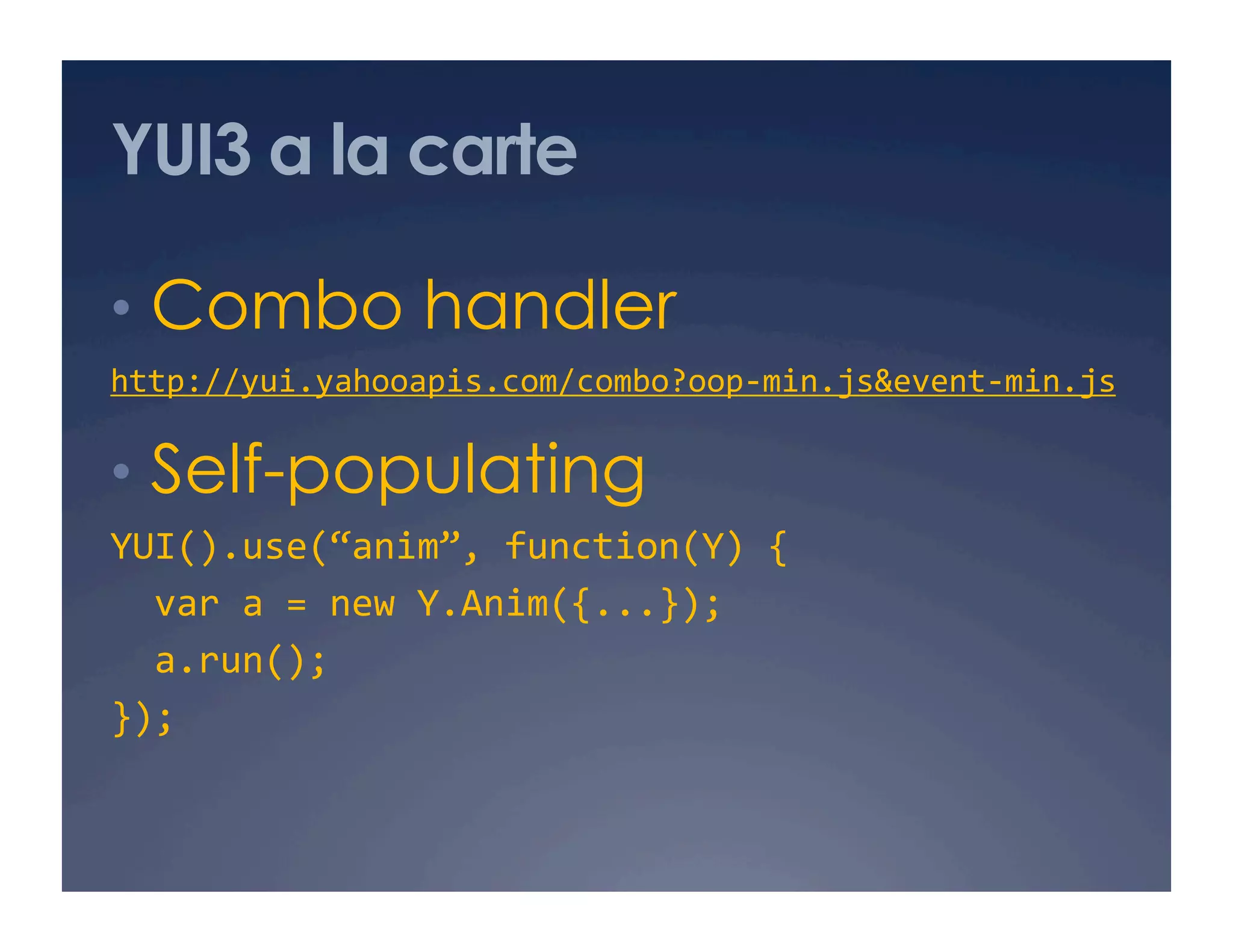 YUI3 a la carte

• Combo handler

http://yui.yahooapis.com/combo?oop-min.js&event-min.js

• Self-populating

YUI().use(“anim”, function(Y) {
  var a = new Y.Anim({...});
  a.run();
});